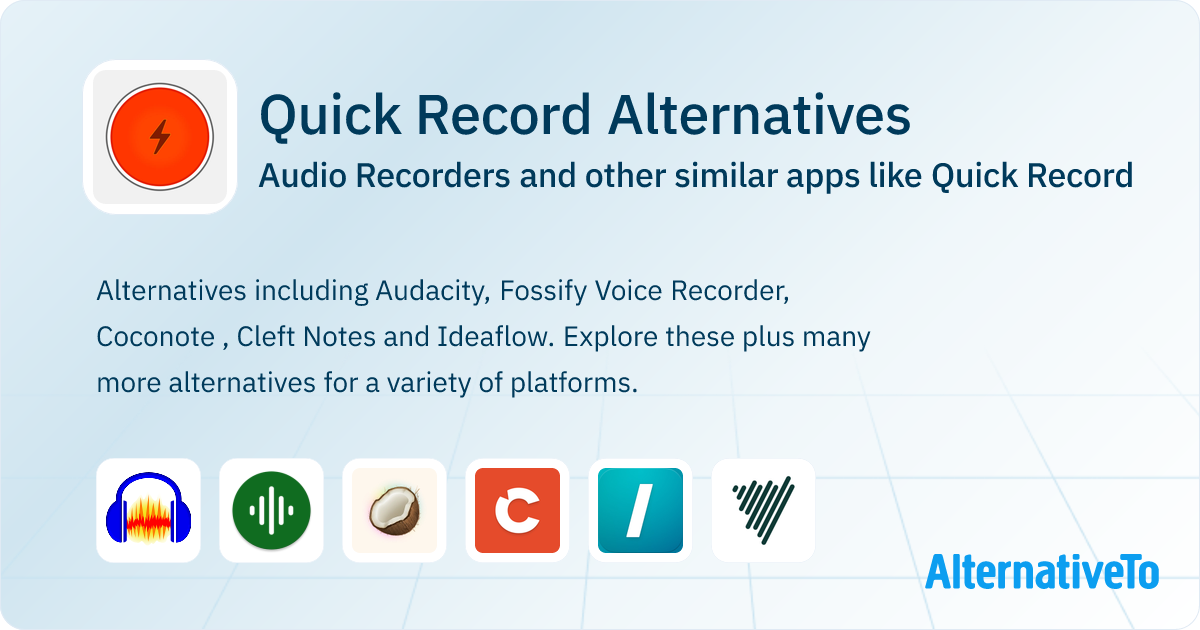 Quick Record Alternatives
Audio Recorders and other similar apps like Quick Record

Alternatives including Audacity, Fossify Voice Recorder, Coconote , Cleft Notes and Ideaflow. Explore these plus many more alternatives for a variety of platforms.

AlternativeTo